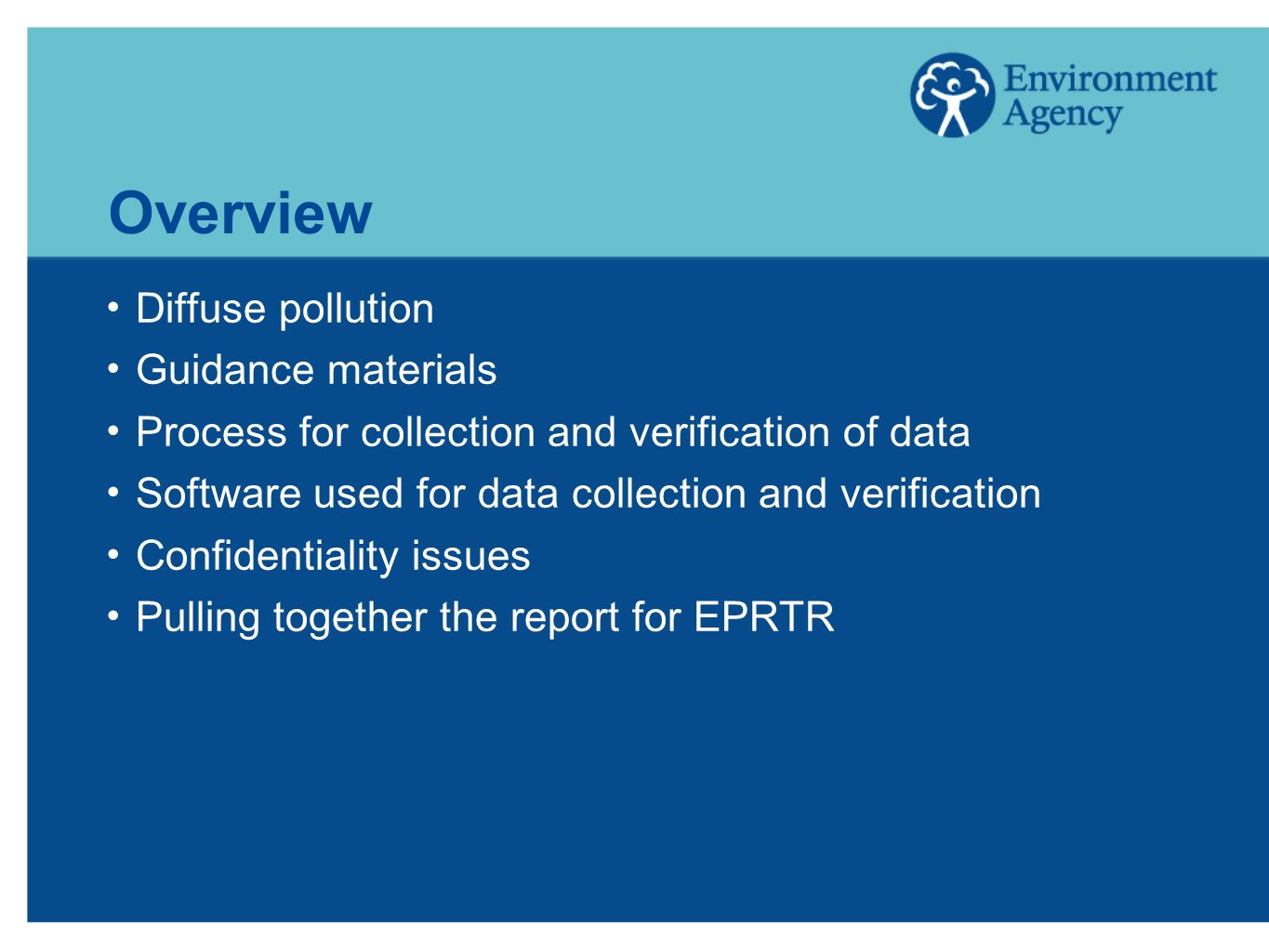 Environment Agency

Overview

• Diffuse pollution
• Guidance materials
• Process for collection and verification of data
• Software used for data collection and verification
• Confidentiality issues
• Pulling together the report for EPRTR